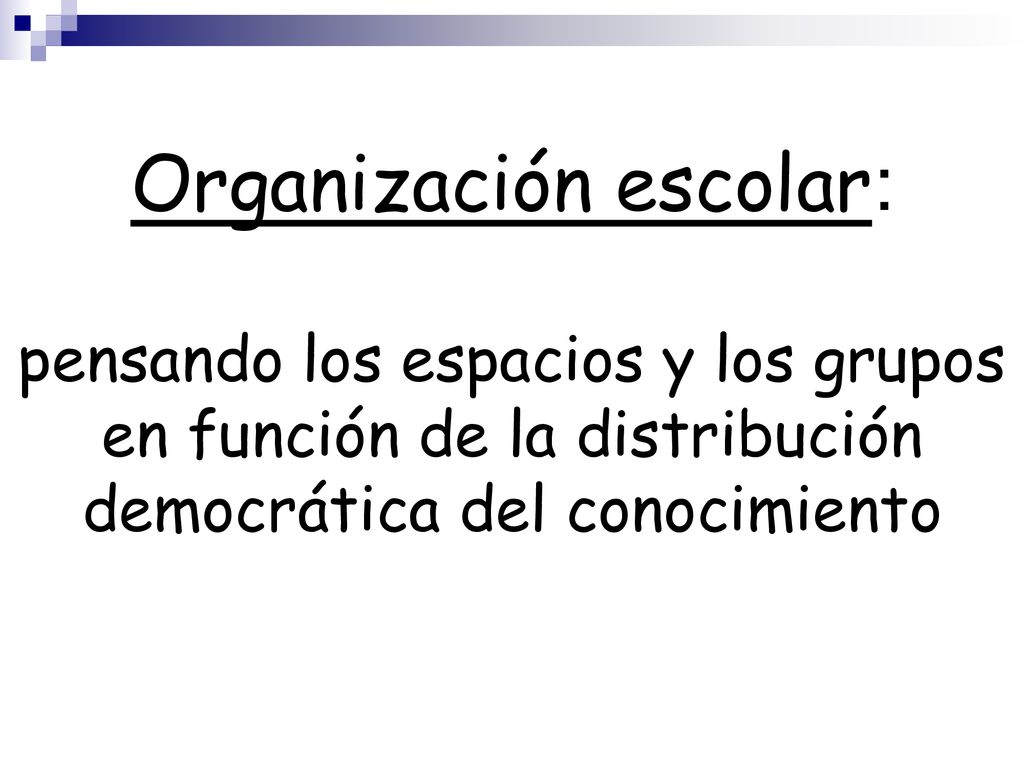 Organización escolar:

pensando los espacios y los grupos en función de la distribución democrática del conocimiento